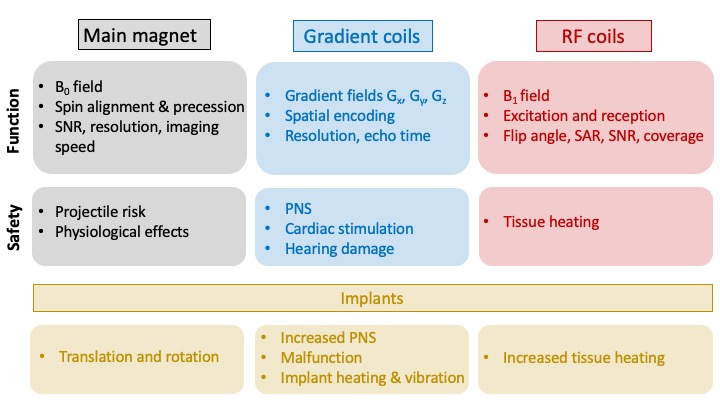 Main magnet

Gradient coils

RF coils

Function

• $B_0$ field
• Spin alignment & precession
• SNR, resolution, imaging speed

• Gradient fields $G_x$, $G_y$, $G_z$
• Spatial encoding
• Resolution, echo time

• $B_1$ field
• Excitation and reception
• Flip angle, SAR, SNR, coverage

Safety

• Projectile risk
• Physiological effects

• PNS
• Cardiac stimulation
• Hearing damage

• Tissue heating

Implants

• Translation and rotation

• Increased PNS
• Malfunction
• Implant heating & vibration

• Increased tissue heating